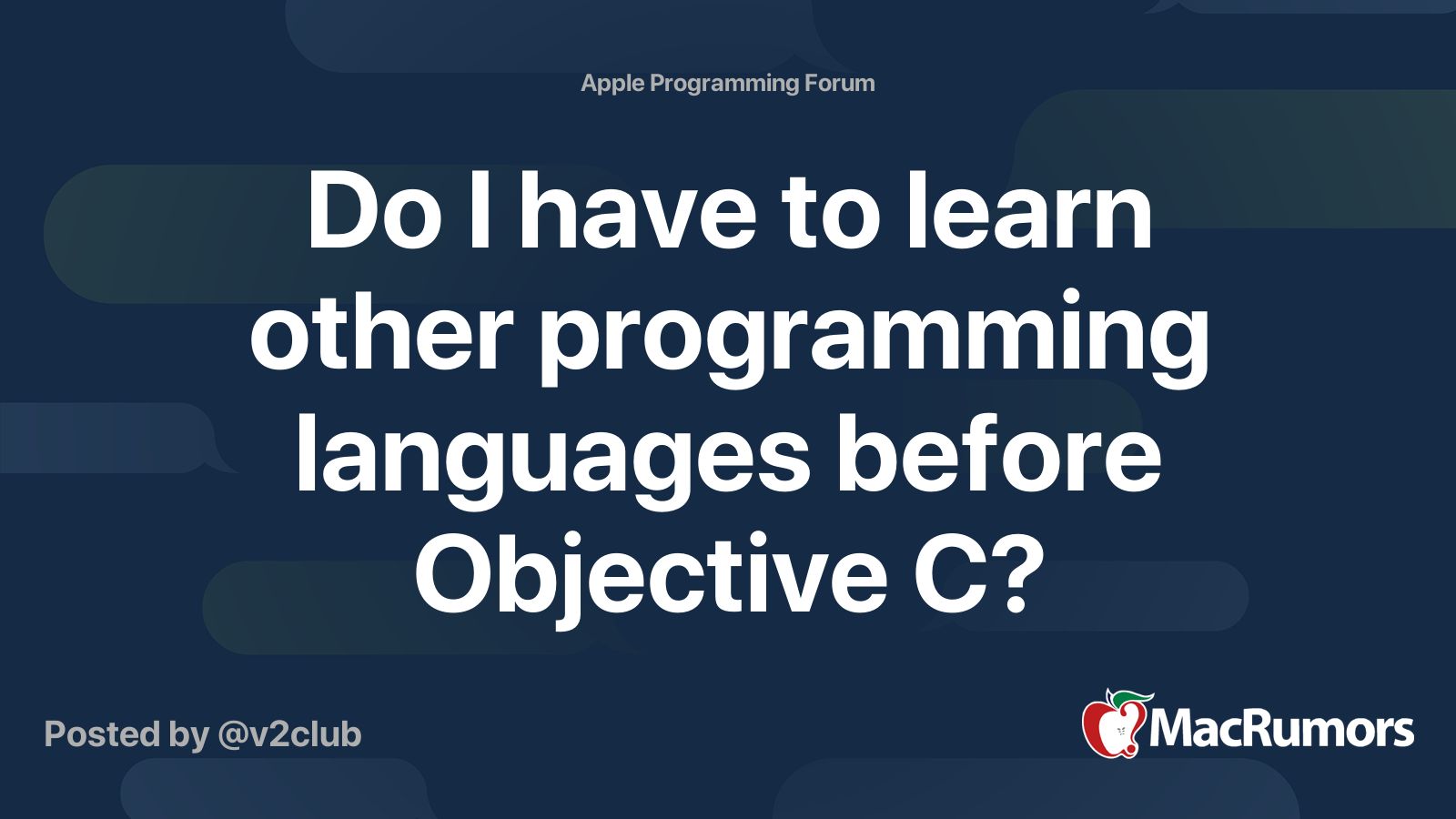 Apple Programming Forum

Do I have to learn other programming languages before Objective C?

Posted by @v2club

MacRumors